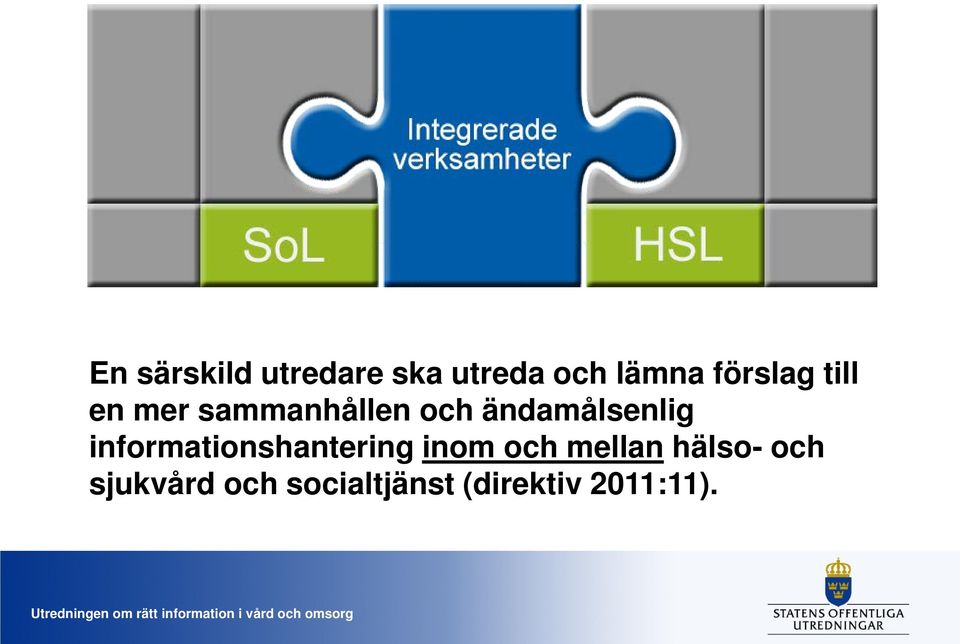 Integrerade verksamheter

SoL

HSL

En särskild utredare ska utreda och lämna förslag till en mer sammanhållen och ändamålsenlig informationshantering inom och mellan hälso- och sjukvård och socialtjänst (direktiv 2011:11).

Utredningen om rätt information i vård och omsorg

STATENS OFFENTLIGA UTREDNINGAR